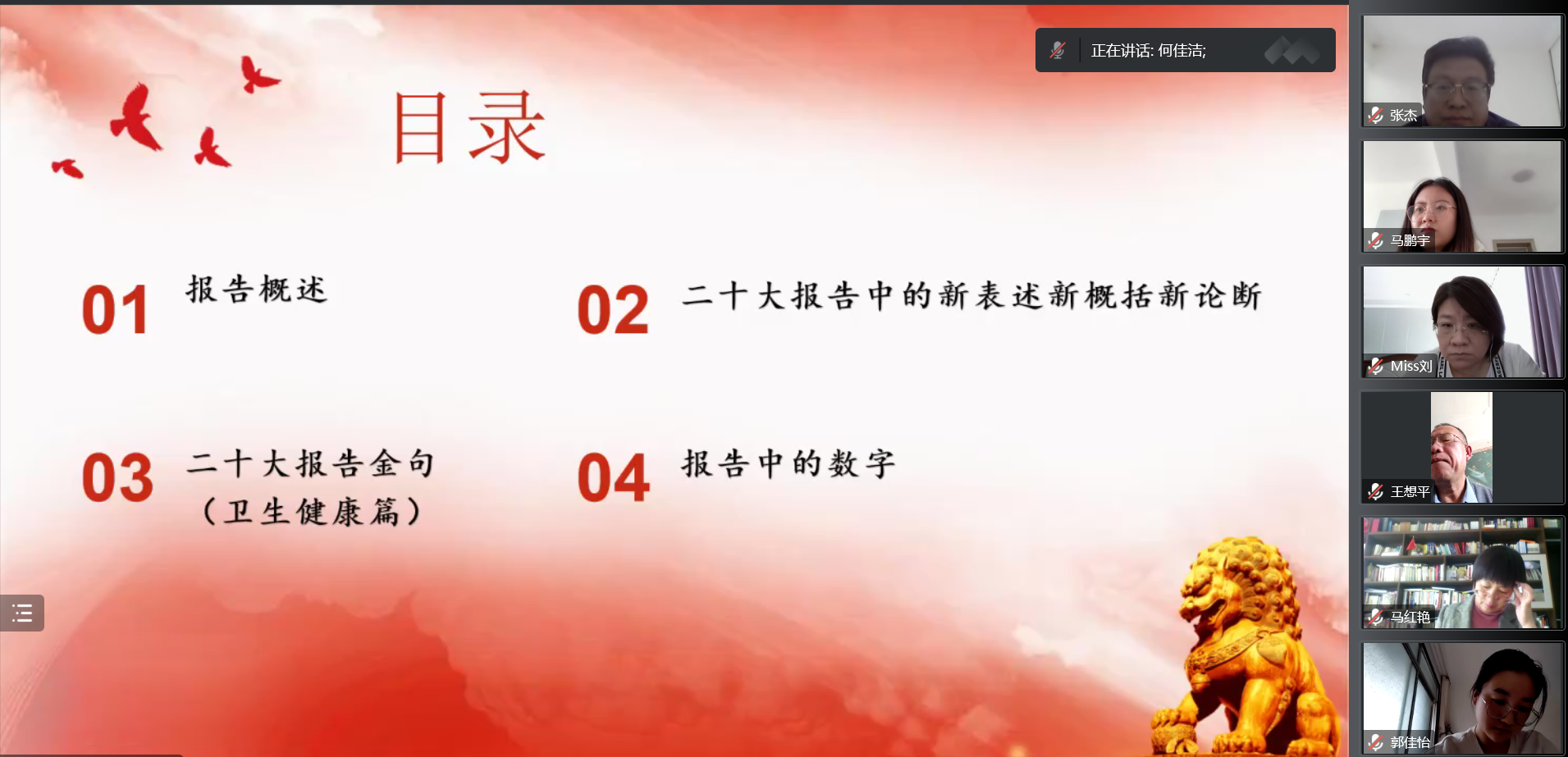 正在讲话: 何佳洁;

目录

01 报告概述

02 二十大报告中的新表述新概括新论断

03 二十大报告金句（卫生健康篇）

04 报告中的数字

张杰

马鹏宇

Miss刘

王想平

马红艳

郭佳怡